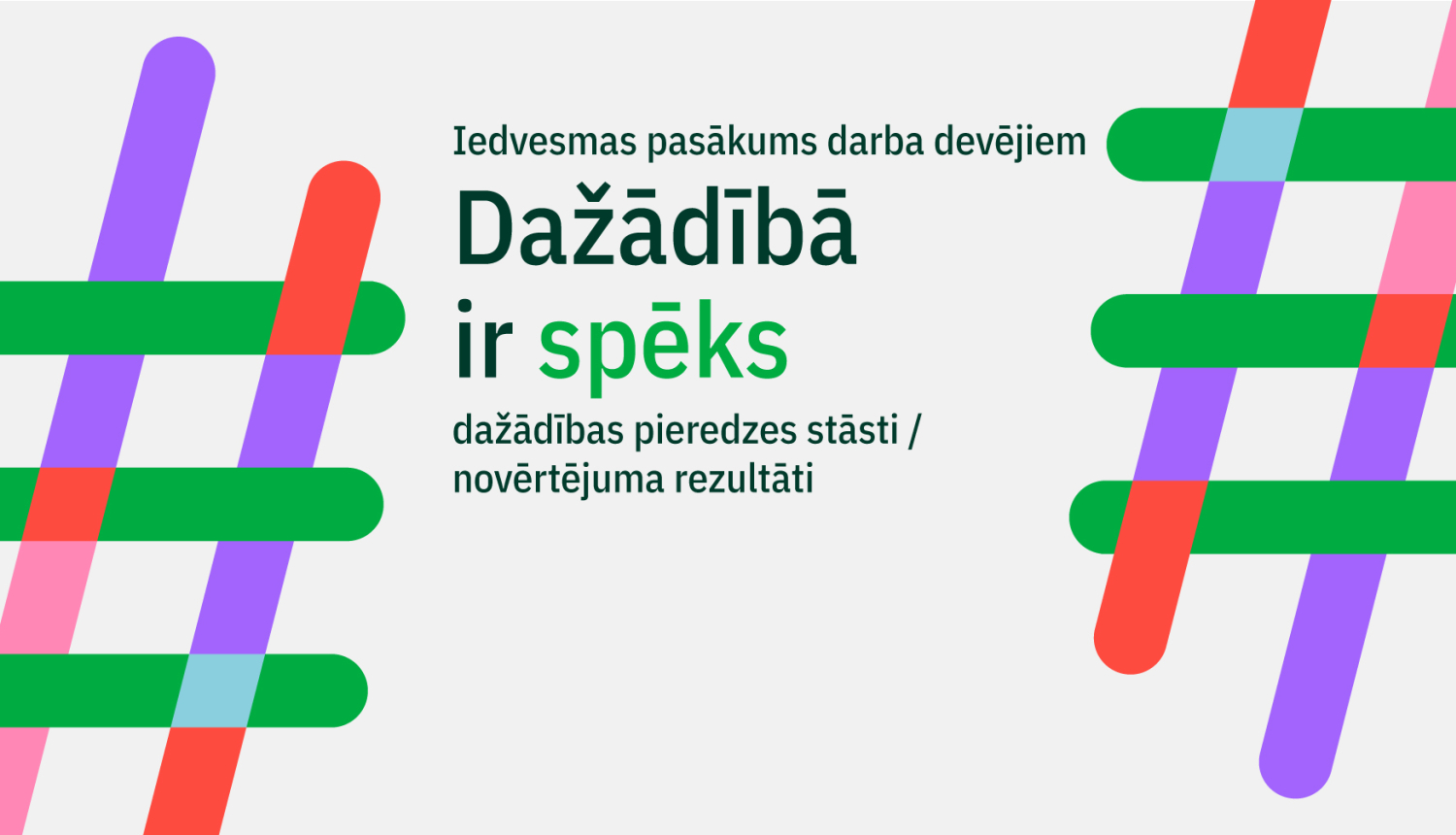 Iedvesmas pasākums darba devējiem

Dažādībā ir spēks

dažādības pieredzes stāsti / novērtējuma rezultāti